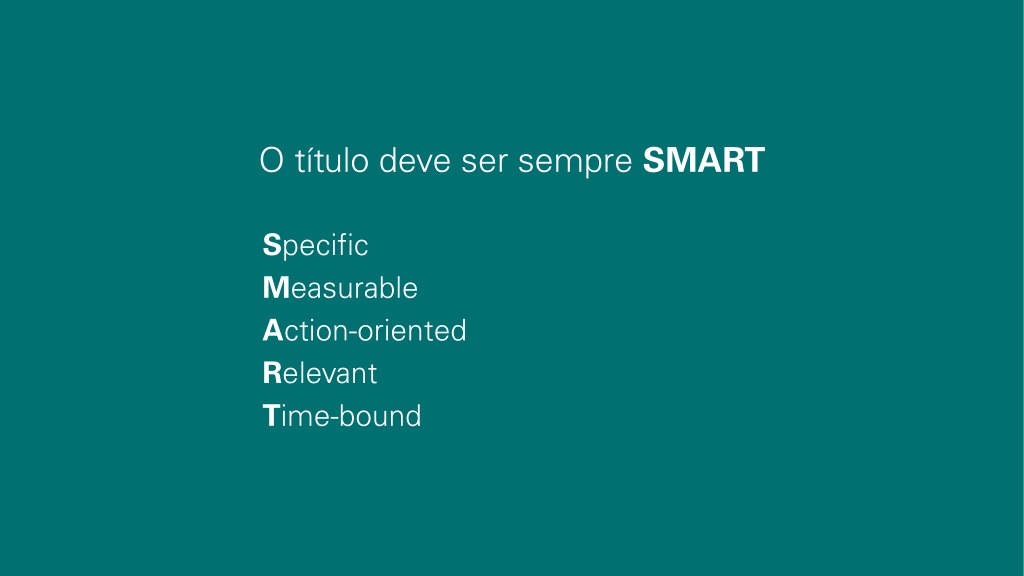 O título deve ser sempre SMART

Specific
Measurable
Action-oriented
Relevant
Time-bound